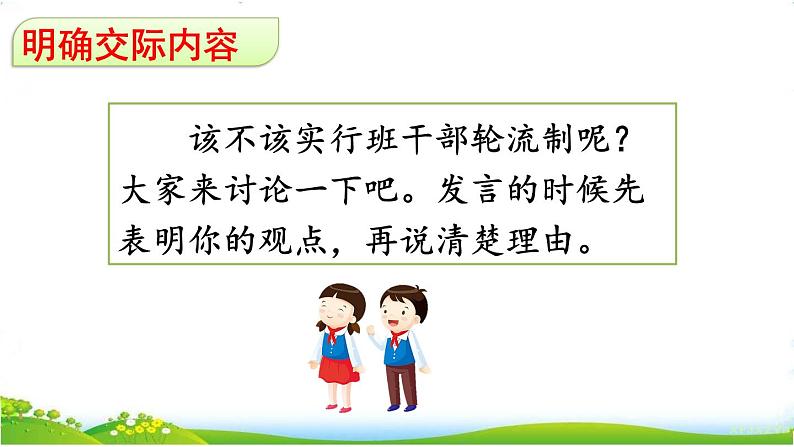 明确交际内容

该不该实行班干部轮流制呢？大家来讨论一下吧。发言的时候先表明你的观点，再说清楚理由。